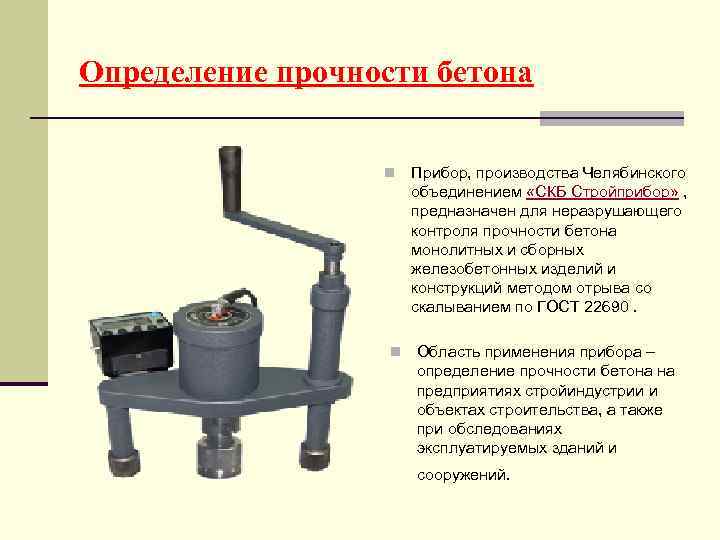 Определение прочности бетона

Прибор, производства Челябинского объединением «СКБ Стройприбор» , предназначен для неразрушающего контроля прочности бетона монолитных и сборных железобетонных изделий и конструкций методом отрыва со скалыванием по ГОСТ 22690 .

Область применения прибора – определение прочности бетона на предприятиях стройиндустрии и объектах строительства, а также при обследованиях эксплуатируемых зданий и сооружений.